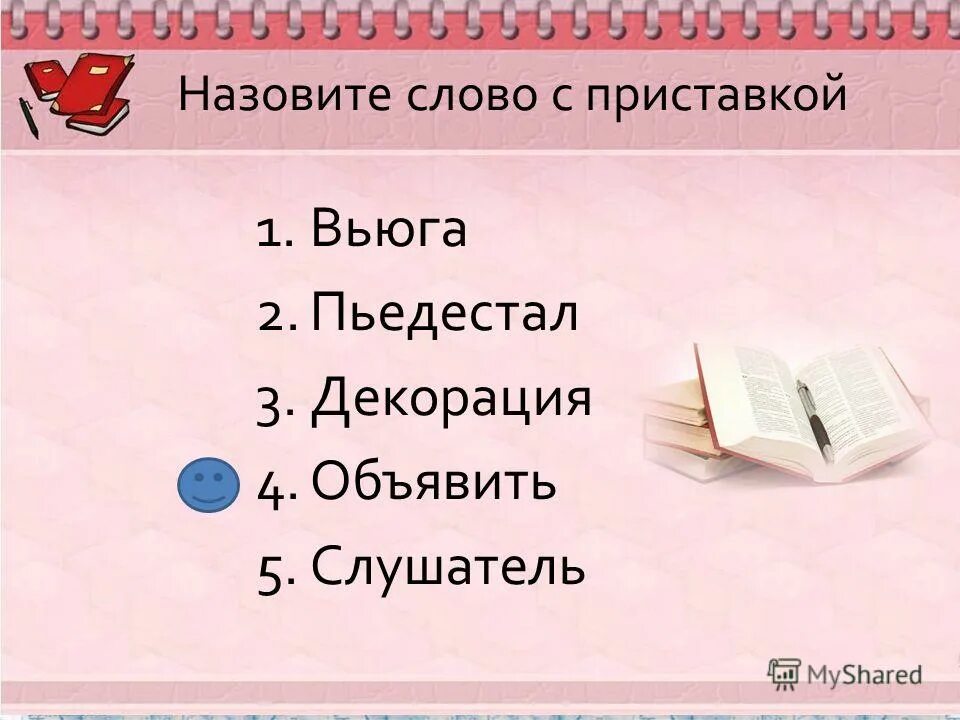 Назовите слово с приставкой

1. Вьюга
2. Пьедестал
3. Декорация
4. Объявить
5. Слушатель

MyShared